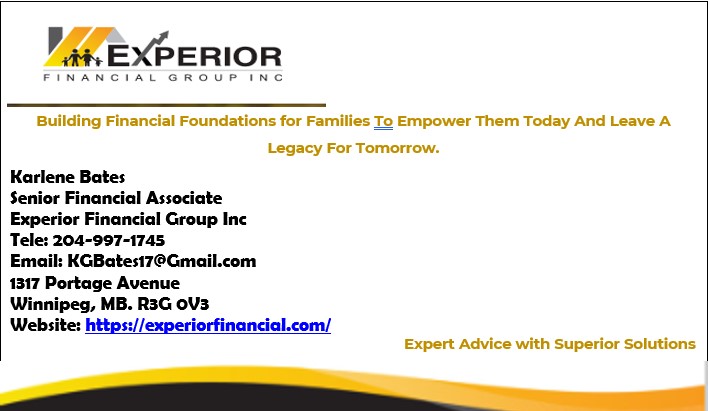 EXPERIOR
FINANCIAL GROUP INC

Building Financial Foundations for Families To Empower Them Today And Leave A Legacy For Tomorrow.

Karlene Bates
Senior Financial Associate
Experior Financial Group Inc
Tele: 204-997-1745
Email: KGBates17@Gmail.com
1317 Portage Avenue
Winnipeg, MB. R3G 0V3
Website: https://experiorfinancial.com/

Expert Advice with Superior Solutions